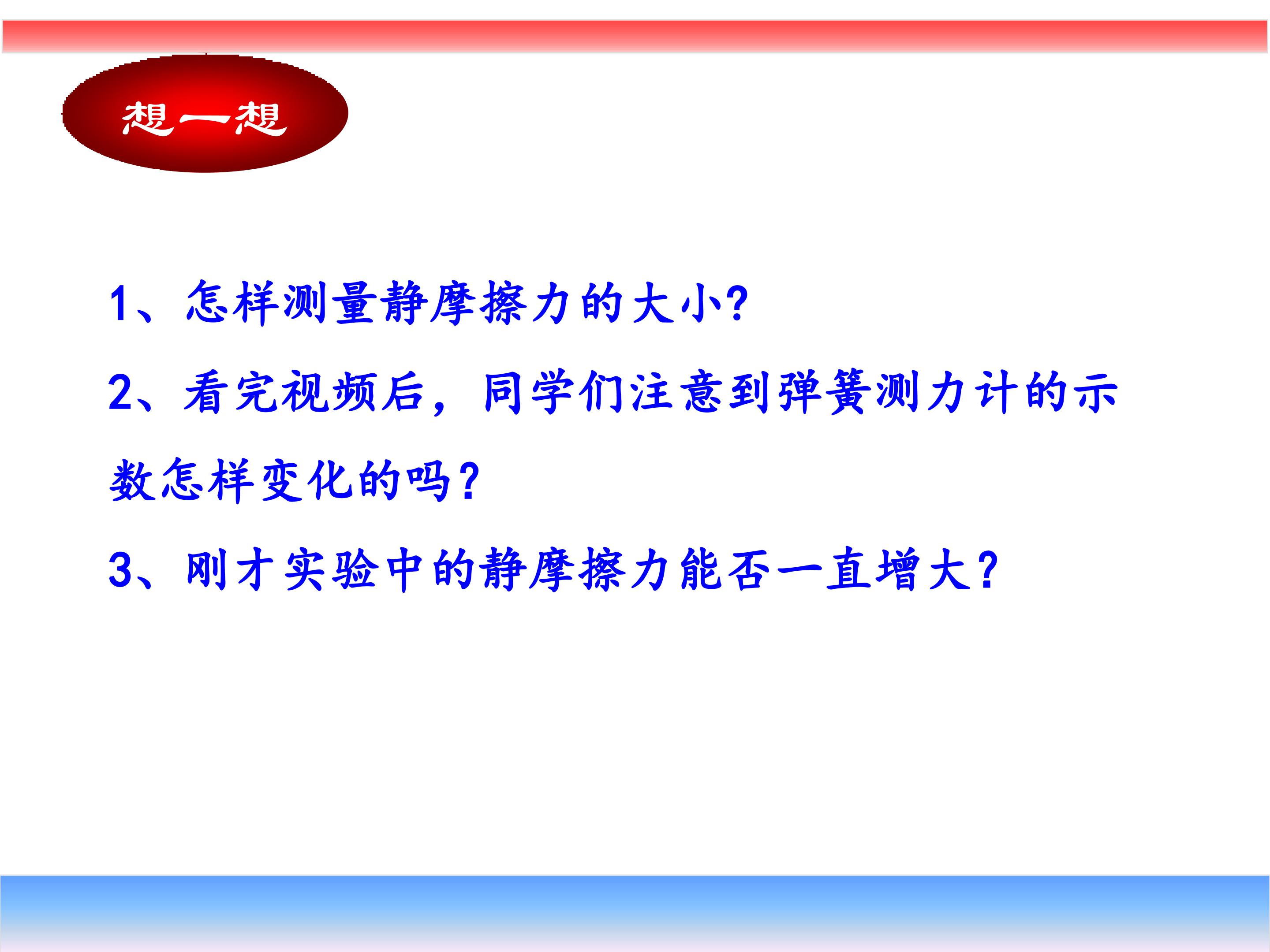 想一想

1、怎样测量静摩擦力的大小?

2、看完视频后，同学们注意到弹簧测力计的示数怎样变化的吗?

3、刚才实验中的静摩擦力能否一直增大?